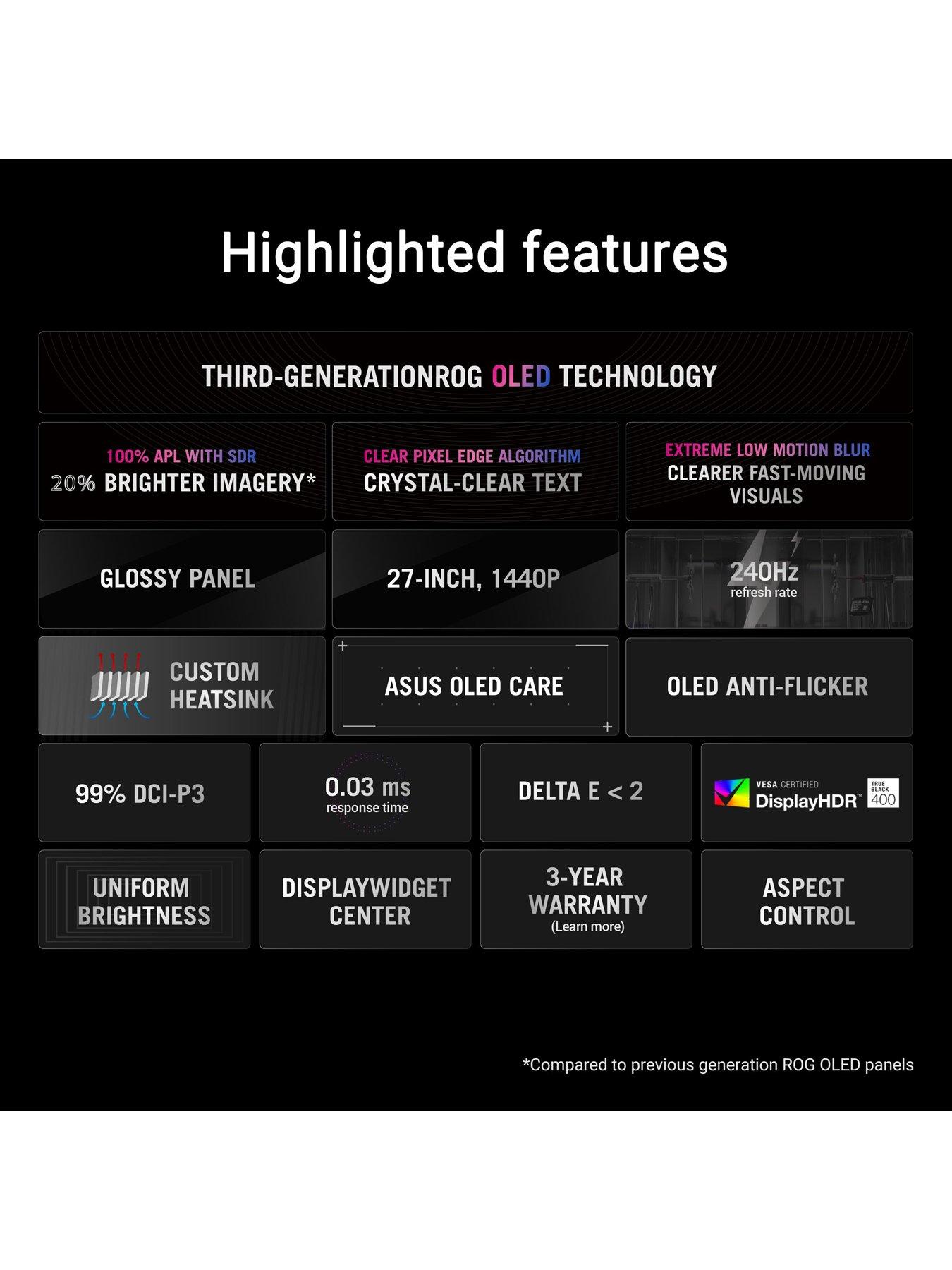 Highlighted features

THIRD-GENERATIONROG OLED TECHNOLOGY

100% APL WITH SDR
20% BRIGHTER IMAGERY*

CLEAR PIXEL EDGE ALGORITHM
CRYSTAL-CLEAR TEXT

EXTREME LOW MOTION BLUR
CLEARER FAST-MOVING VISUALS

GLOSSY PANEL

27-INCH, 1440P

240Hz
refresh rate

CUSTOM HEATSINK

ASUS OLED CARE

OLED ANTI-FLICKER

99% DCI-P3

0.03 ms
response time

DELTA E < 2

VESA CERTIFIED
DisplayHDR™
TRUE BLACK
400

UNIFORM BRIGHTNESS

DISPLAYWIDGET CENTER

3-YEAR WARRANTY
(Learn more)

ASPECT CONTROL

*Compared to previous generation ROG OLED panels